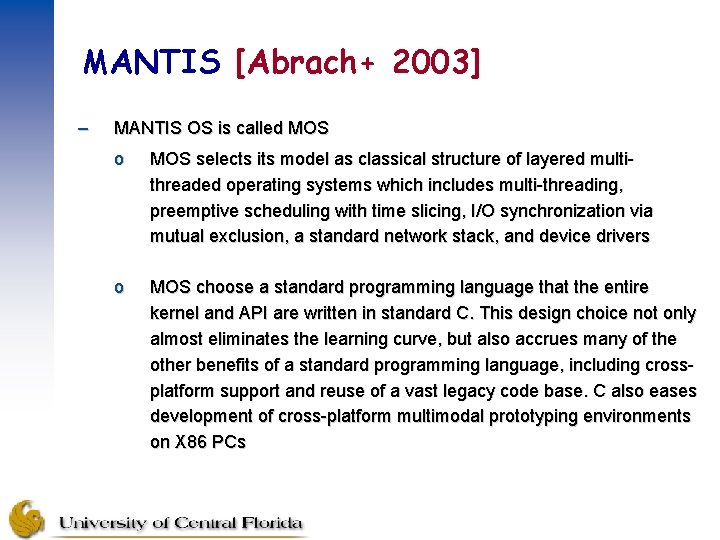 MANTIS [Abrach+ 2003]

– MANTIS OS is called MOS

o MOS selects its model as classical structure of layered multi-threaded operating systems which includes multi-threading, preemptive scheduling with time slicing, I/O synchronization via mutual exclusion, a standard network stack, and device drivers

o MOS choose a standard programming language that the entire kernel and API are written in standard C. This design choice not only almost eliminates the learning curve, but also accrues many of the other benefits of a standard programming language, including cross-platform support and reuse of a vast legacy code base. C also eases development of cross-platform multimodal prototyping environments on X86 PCs

University of Central Florida